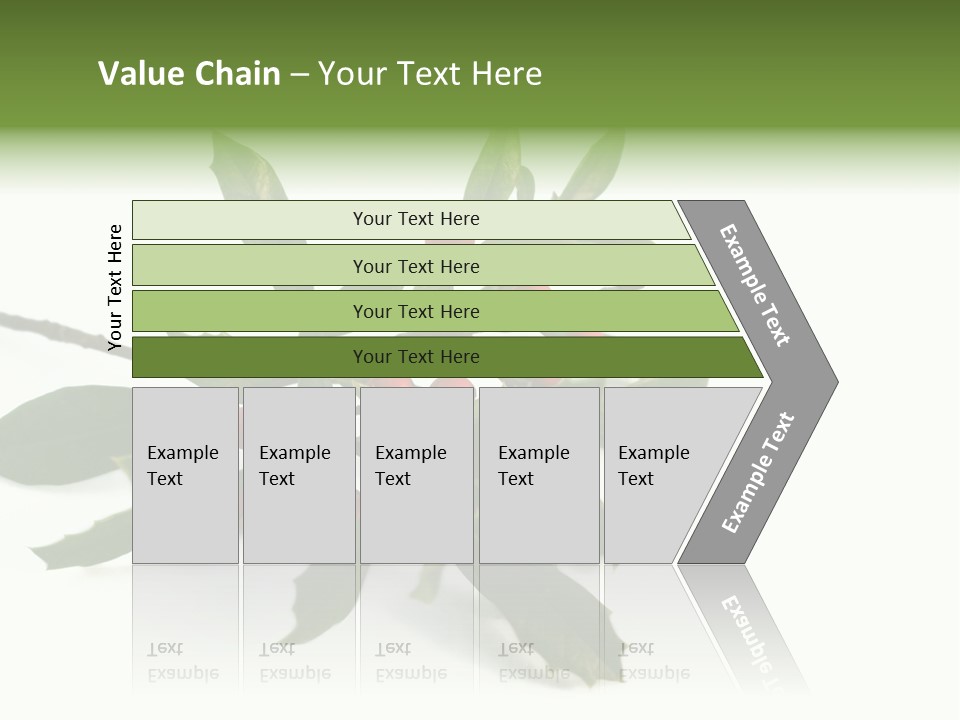 Value Chain – Your Text Here

Your Text Here

Your Text Here

Your Text Here

Your Text Here

Your Text Here

Example Text

Example Text

Example Text

Example Text

Example Text

Example Text

Example Text